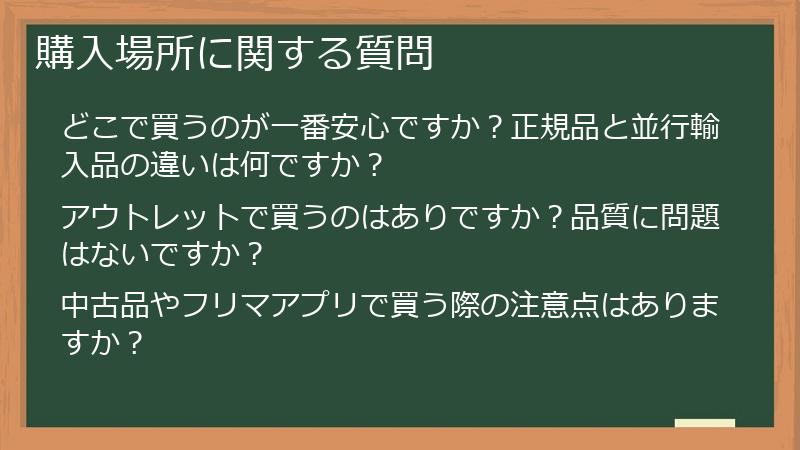 購入場所に関する質問

どこで買うのが一番安心ですか？正規品と並行輸入品の違いは何ですか？

アウトレットで買うのはありですか？品質に問題はないですか？

中古品やフリマアプリで買う際の注意点はありますか？